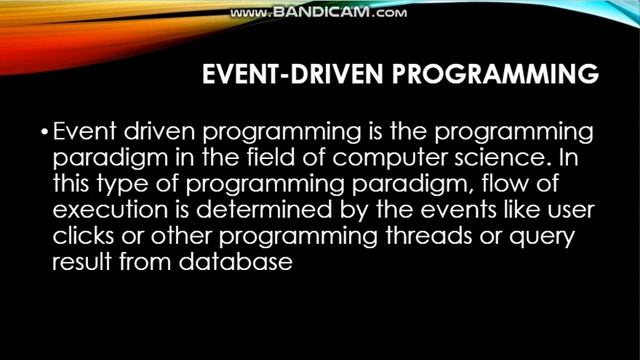 www.BANDICAM.com

EVENT-DRIVEN PROGRAMMING

• Event driven programming is the programming paradigm in the field of computer science. In this type of programming paradigm, flow of execution is determined by the events like user clicks or other programming threads or query result from database